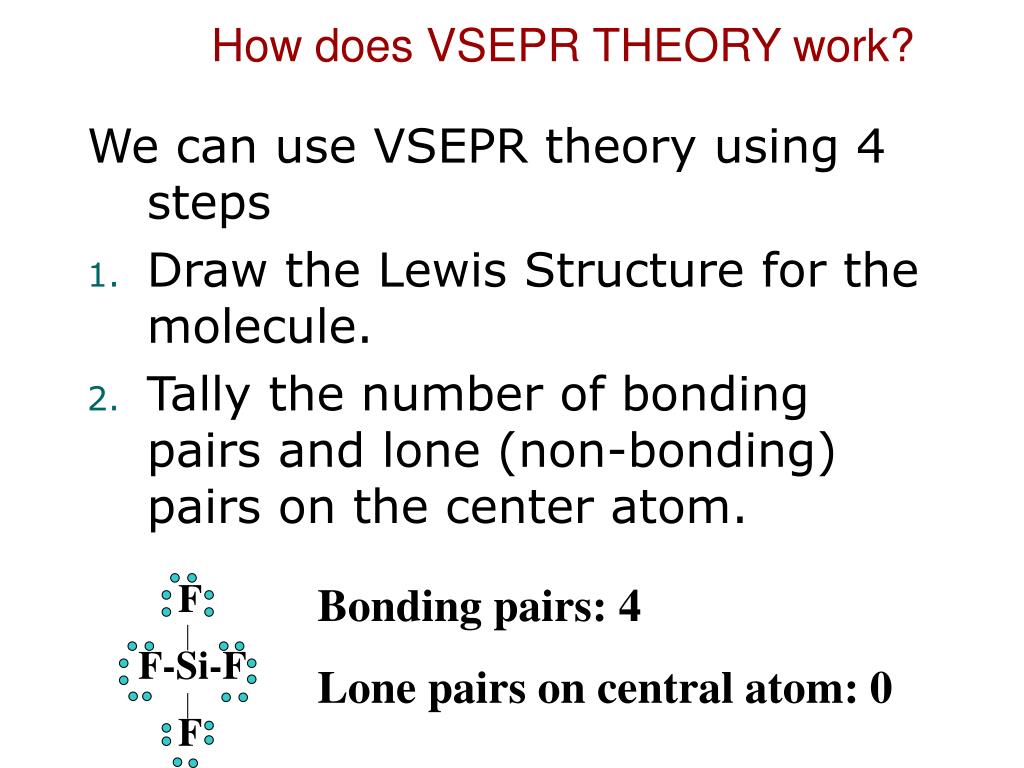 How does VSEPR THEORY work?

We can use VSEPR theory using 4 steps

1. Draw the Lewis Structure for the molecule.
2. Tally the number of bonding pairs and lone (non-bonding) pairs on the center atom.

F
|
F-Si-F
|
F

Bonding pairs: 4

Lone pairs on central atom: 0